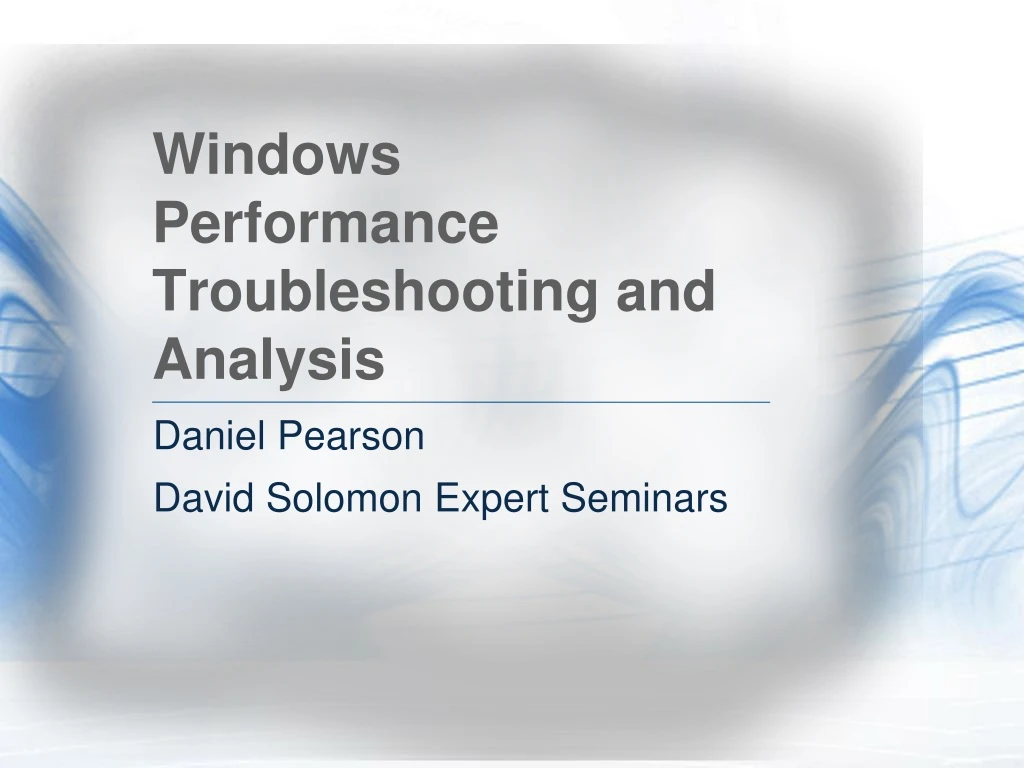 Windows Performance Troubleshooting and Analysis

Daniel Pearson

David Solomon Expert Seminars